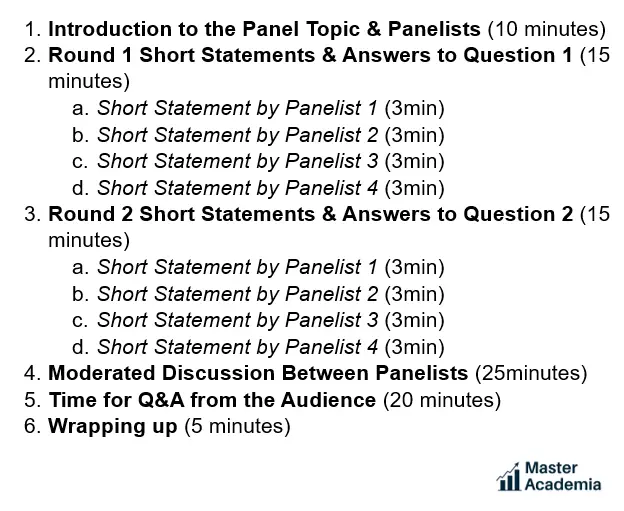 1. Introduction to the Panel Topic & Panelists (10 minutes)
2. Round 1 Short Statements & Answers to Question 1 (15 minutes)
a. Short Statement by Panelist 1 (3min)
b. Short Statement by Panelist 2 (3min)
c. Short Statement by Panelist 3 (3min)
d. Short Statement by Panelist 4 (3min)
3. Round 2 Short Statements & Answers to Question 2 (15 minutes)
a. Short Statement by Panelist 1 (3min)
b. Short Statement by Panelist 2 (3min)
c. Short Statement by Panelist 3 (3min)
d. Short Statement by Panelist 4 (3min)
4. Moderated Discussion Between Panelists (25minutes)
5. Time for Q&A from the Audience (20 minutes)
6. Wrapping up (5 minutes)

Master Academia